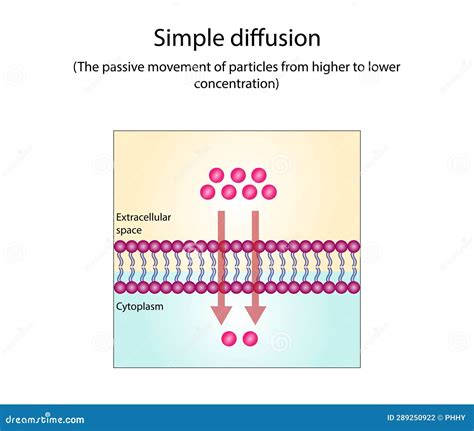 Simple diffusion

(The passive movement of particles from higher to lower concentration)

Extracellular space

Cytoplasm

dreamstime.com

ID 289250922 © PHHY